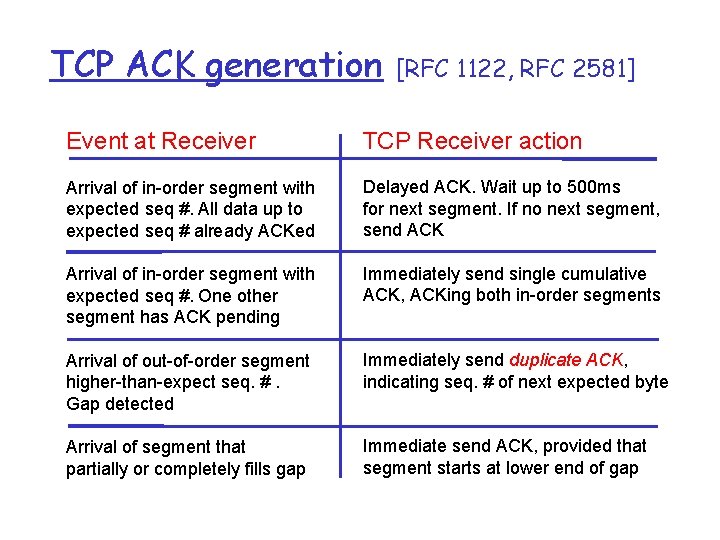 TCP ACK generation [RFC 1122, RFC 2581]

| Event at Receiver | TCP Receiver action |
|---|---|
| Arrival of in-order segment with expected seq #. All data up to expected seq # already ACKed | Delayed ACK. Wait up to 500ms for next segment. If no next segment, send ACK |
| Arrival of in-order segment with expected seq #. One other segment has ACK pending | Immediately send single cumulative ACK, ACKing both in-order segments |
| Arrival of out-of-order segment higher-than-expect seq. # . Gap detected | Immediately send duplicate ACK, indicating seq. # of next expected byte |
| Arrival of segment that partially or completely fills gap | Immediate send ACK, provided that segment starts at lower end of gap |